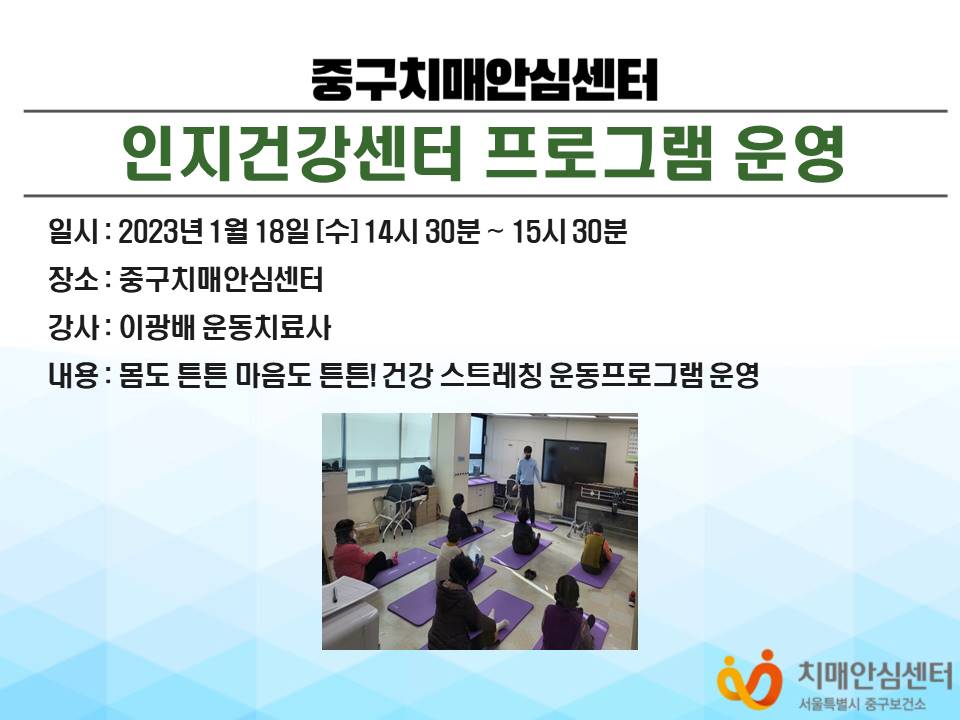 중구치매안심센터

인지건강센터 프로그램 운영

일시 : 2023년 1월 18일 [수] 14시 30분 ~ 15시 30분

장소 : 중구치매안심센터

강사 : 이광배 운동치료사

내용 : 몸도 튼튼 마음도 튼튼! 건강 스트레칭 운동프로그램 운영

치매안심센터
서울특별시 중구보건소